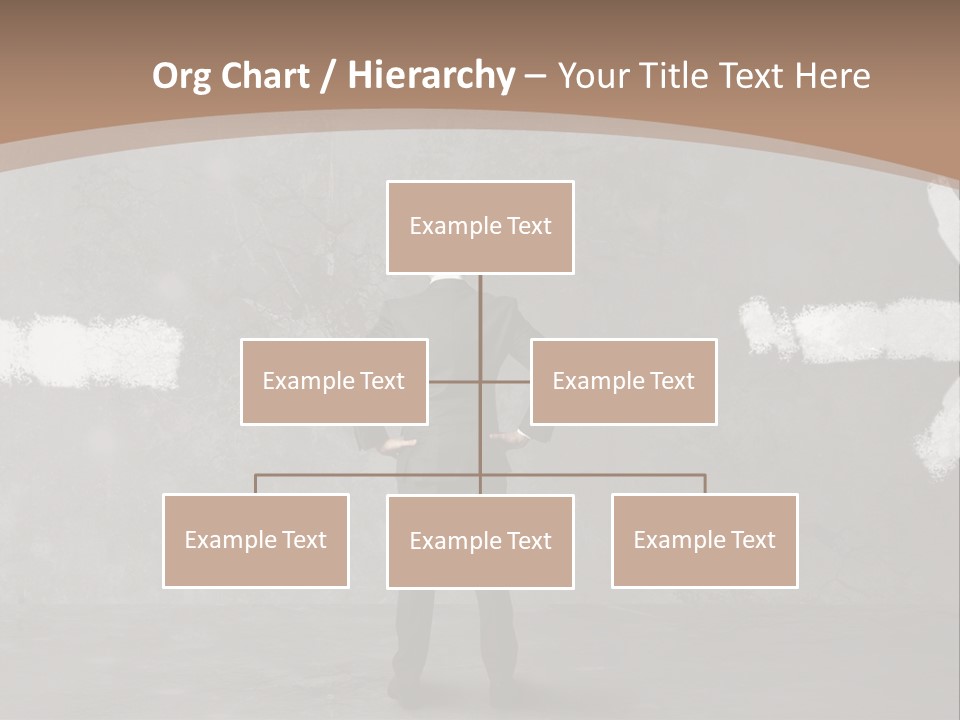 Org Chart / Hierarchy – Your Title Text Here

Example Text

Example Text

Example Text

Example Text

Example Text

Example Text